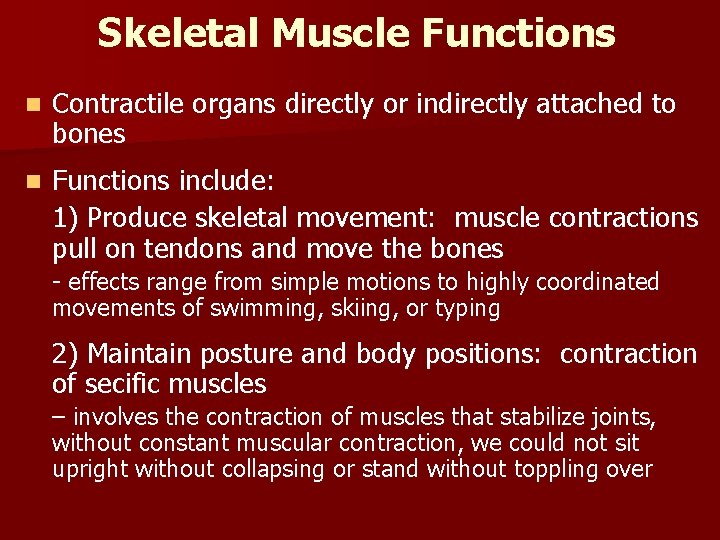 Skeletal Muscle Functions

Contractile organs directly or indirectly attached to bones

Functions include:

1) Produce skeletal movement: muscle contractions pull on tendons and move the bones

- effects range from simple motions to highly coordinated movements of swimming, skiing, or typing

2) Maintain posture and body positions: contraction of secific muscles

– involves the contraction of muscles that stabilize joints, without constant muscular contraction, we could not sit upright without collapsing or stand without toppling over